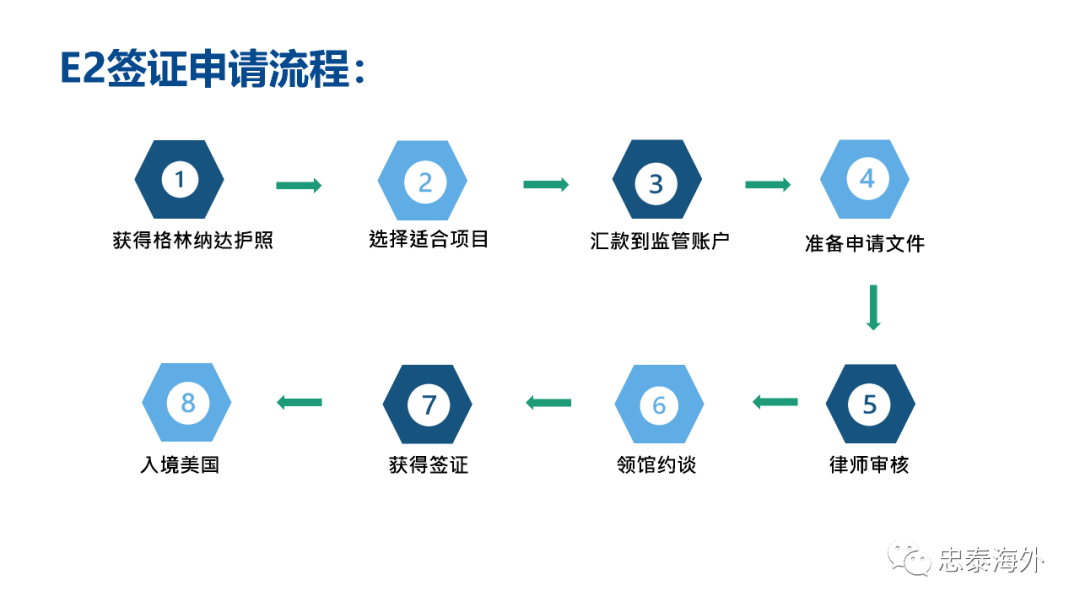 E2签证申请流程：

1
获得格林纳达护照

2
选择适合项目

3
汇款到监管账户

4
准备申请文件

5
律师审核

6
领馆约谈

7
获得签证

8
入境美国

忠泰海外